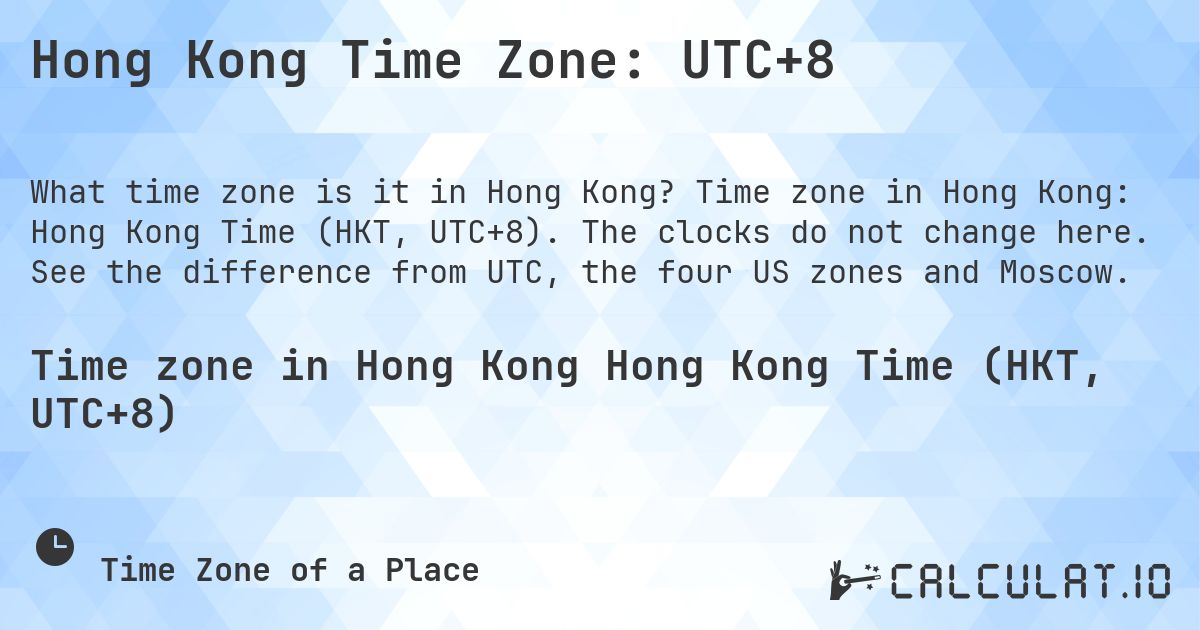 Hong Kong Time Zone: UTC+8

What time zone is it in Hong Kong? Time zone in Hong Kong: Hong Kong Time (HKT, UTC+8). The clocks do not change here. See the difference from UTC, the four US zones and Moscow.

Time zone in Hong Kong Hong Kong Time (HKT, UTC+8)

Time Zone of a Place

CALCULAT.IO